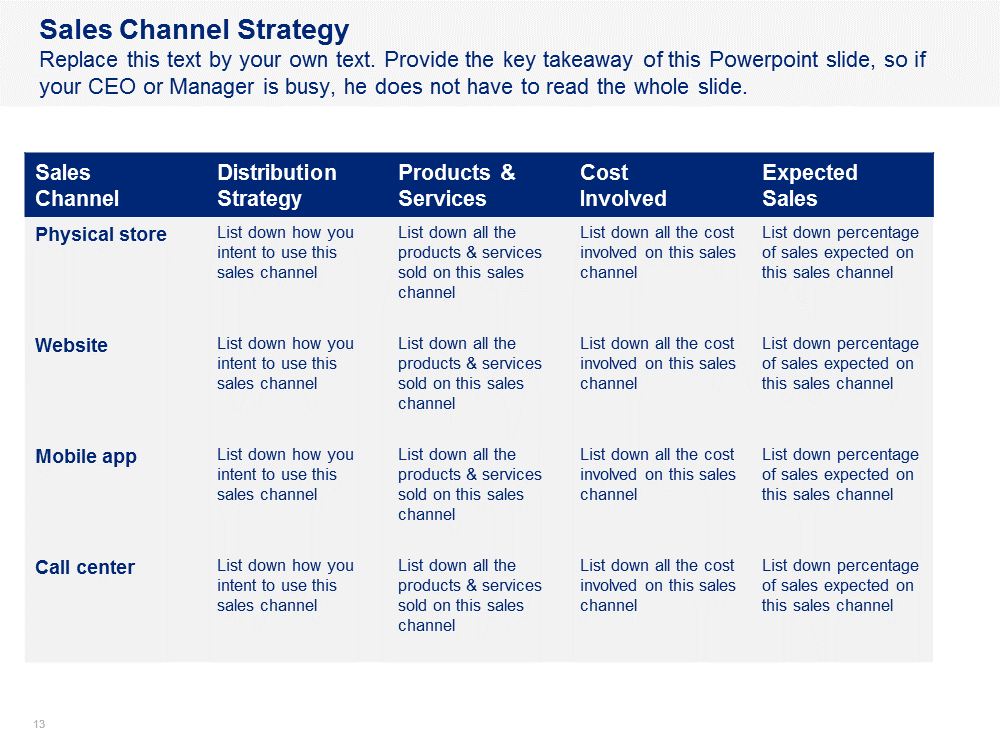 Sales Channel Strategy
Replace this text by your own text. Provide the key takeaway of this Powerpoint slide, so if your CEO or Manager is busy, he does not have to read the whole slide.

| Sales Channel | Distribution Strategy | Products & Services | Cost Involved | Expected Sales |
|---|---|---|---|---|
| Physical store | List down how you intent to use this sales channel | List down all the products & services sold on this sales channel | List down all the cost involved on this sales channel | List down percentage of sales expected on this sales channel |
| Website | List down how you intent to use this sales channel | List down all the products & services sold on this sales channel | List down all the cost involved on this sales channel | List down percentage of sales expected on this sales channel |
| Mobile app | List down how you intent to use this sales channel | List down all the products & services sold on this sales channel | List down all the cost involved on this sales channel | List down percentage of sales expected on this sales channel |
| Call center | List down how you intent to use this sales channel | List down all the products & services sold on this sales channel | List down all the cost involved on this sales channel | List down percentage of sales expected on this sales channel |

13